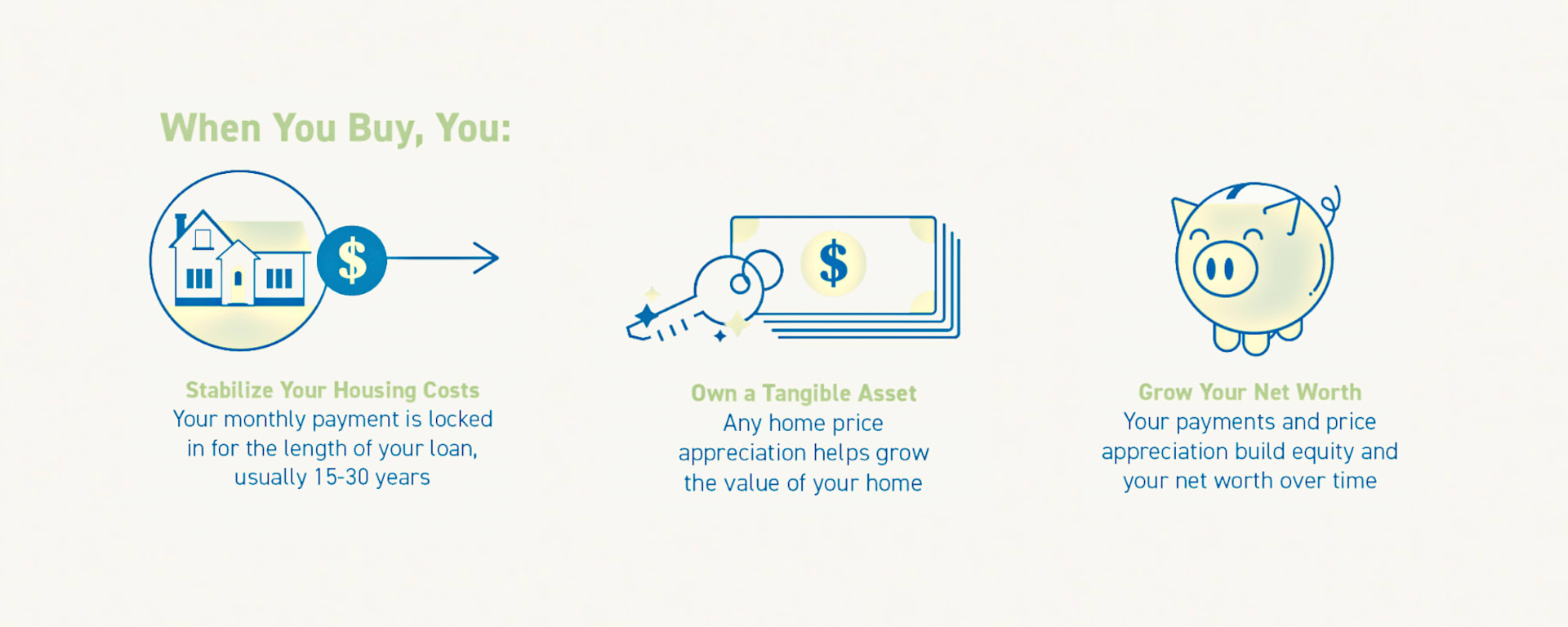 When You Buy, You:

$

Stabilize Your Housing Costs
Your monthly payment is locked in for the length of your loan, usually 15-30 years

$

Own a Tangible Asset
Any home price appreciation helps grow the value of your home

Grow Your Net Worth
Your payments and price appreciation build equity and your net worth over time